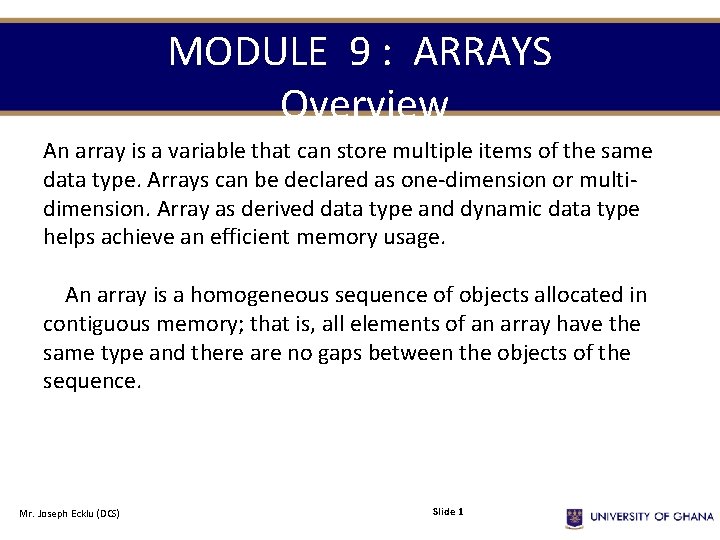 MODULE 9 : ARRAYS
Overview

An array is a variable that can store multiple items of the same data type. Arrays can be declared as one-dimension or multi-dimension. Array as derived data type and dynamic data type helps achieve an efficient memory usage.

An array is a homogeneous sequence of objects allocated in contiguous memory; that is, all elements of an array have the same type and there are no gaps between the objects of the sequence.

Mr. Joseph Ecklu (DCS)

Slide 1

UNIVERSITY OF GHANA